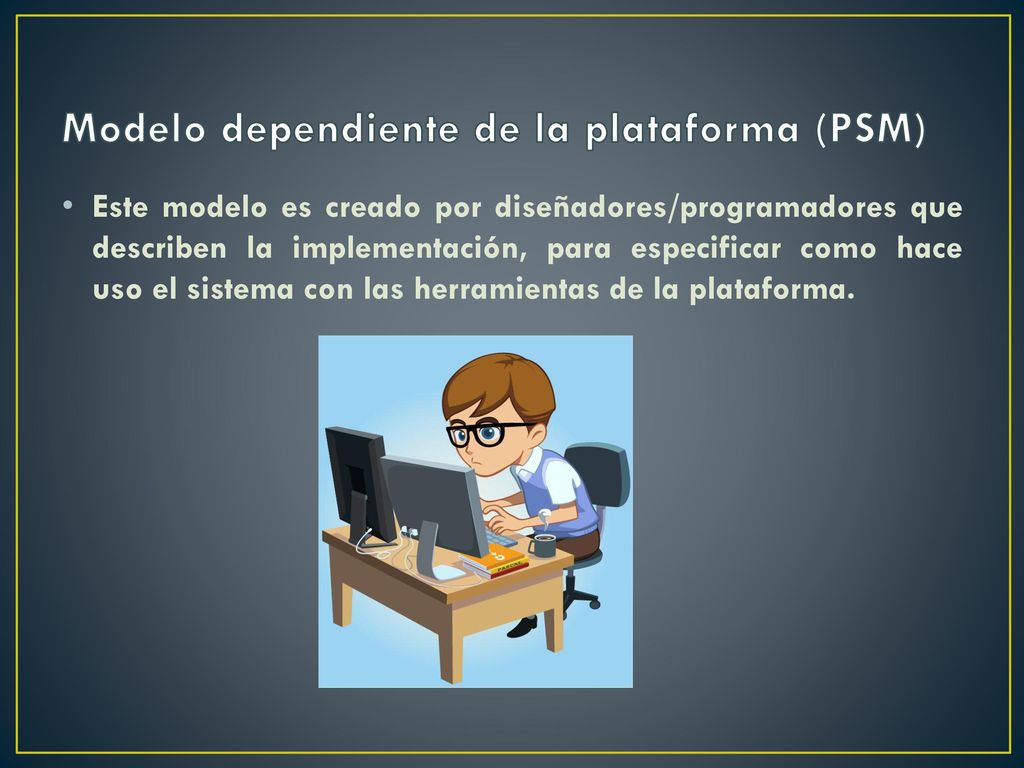 Modelo dependiente de la plataforma (PSM)

• Este modelo es creado por diseñadores/programadores que describen la implementación, para especificar como hace uso el sistema con las herramientas de la plataforma.